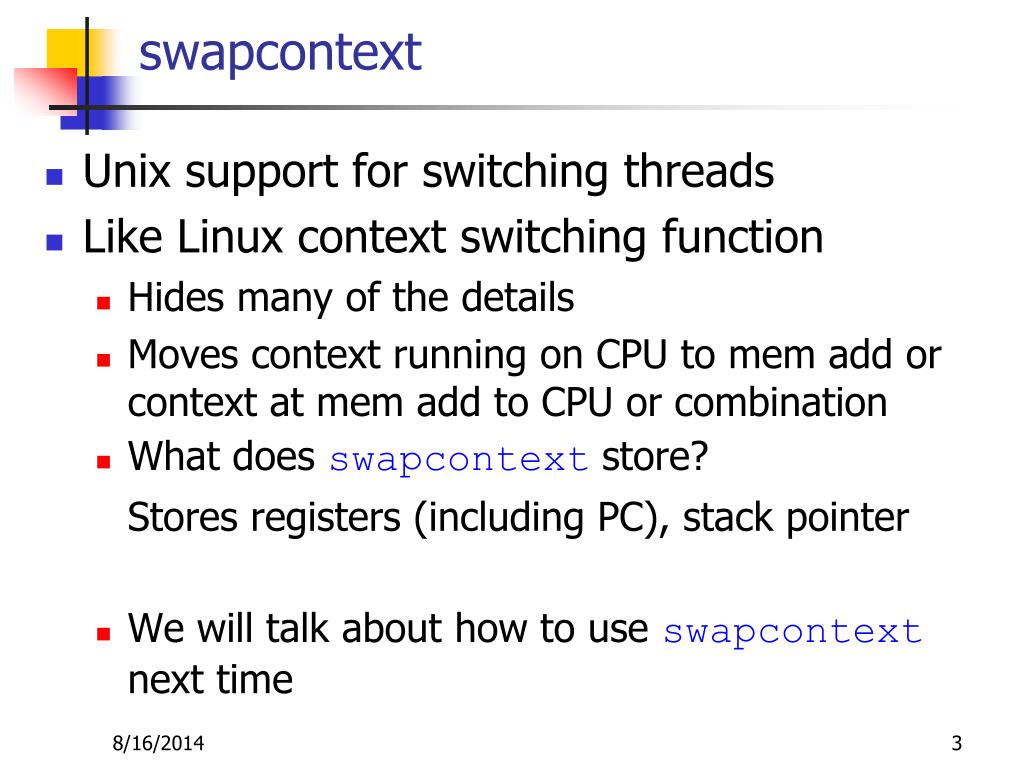 swapcontext

Unix support for switching threads

Like Linux context switching function

Hides many of the details

Moves context running on CPU to mem add or context at mem add to CPU or combination

What does swapcontext store?

Stores registers (including PC), stack pointer

We will talk about how to use swapcontext next time

8/16/2014

3